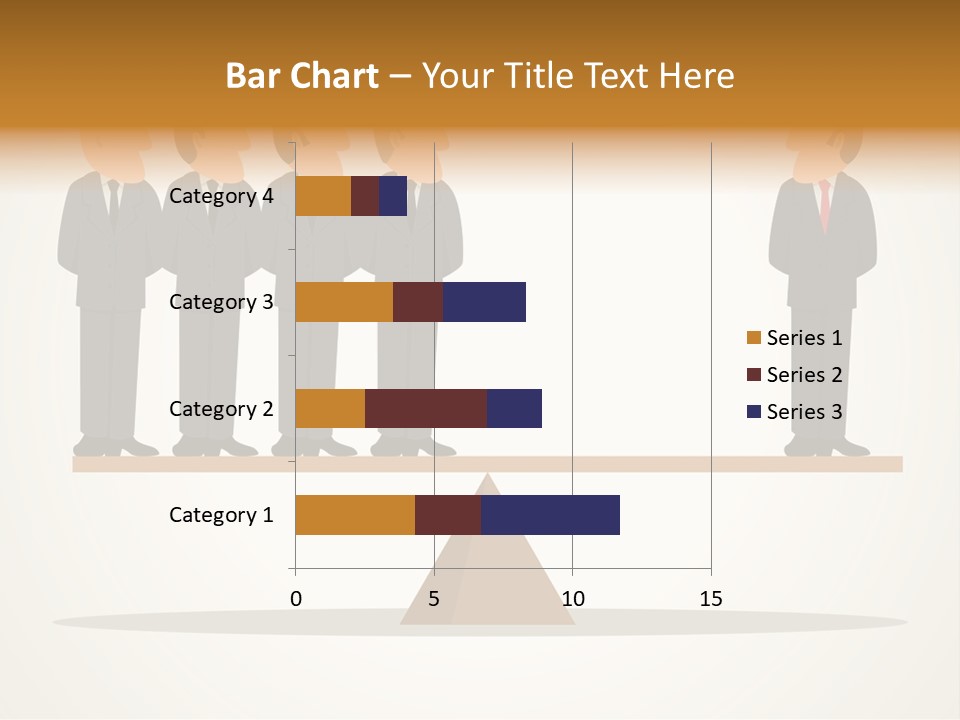 Bar Chart – Your Title Text Here

Category 4
Category 3
Category 2
Category 1

0
5
10
15

Series 1
Series 2
Series 3